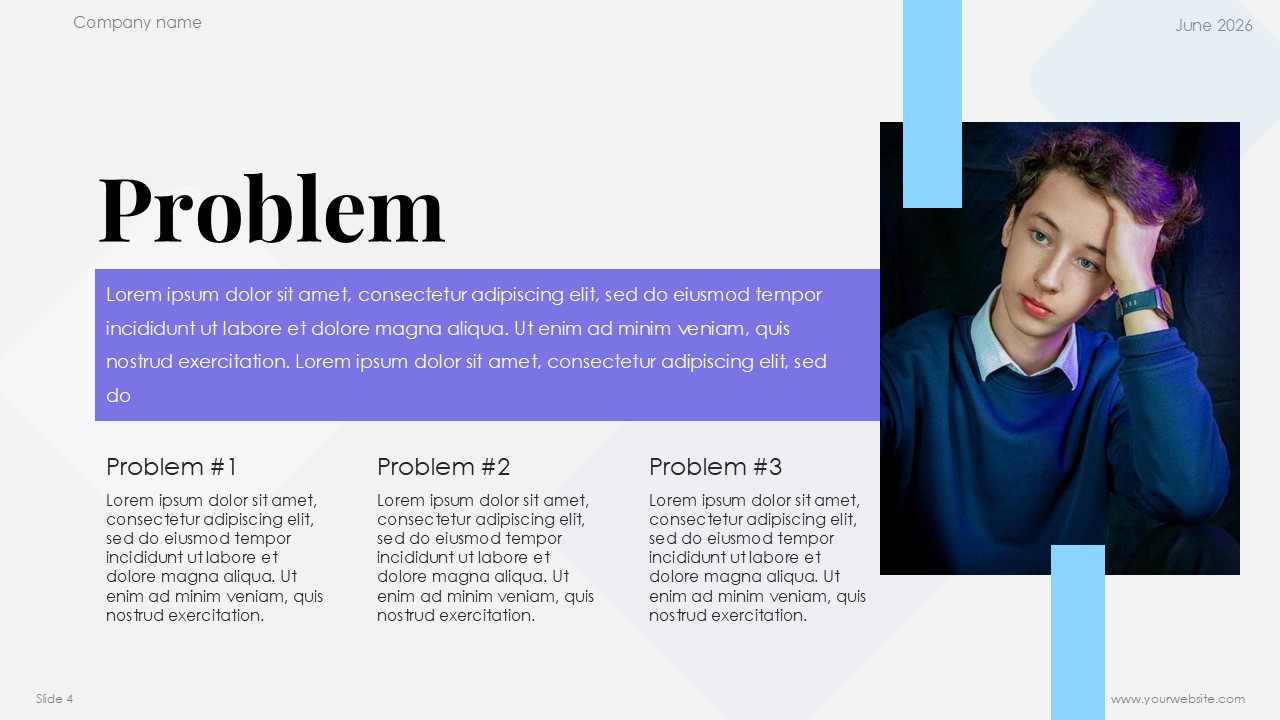 Company name

June 2026

Problem

Lorem ipsum dolor sit amet, consectetur adipiscing elit, sed do eiusmod tempor incididunt ut labore et dolore magna aliqua. Ut enim ad minim veniam, quis nostrud exercitation. Lorem ipsum dolor sit amet, consectetur adipiscing elit, sed do

Problem #1

Lorem ipsum dolor sit amet, consectetur adipiscing elit, sed do eiusmod tempor incididunt ut labore et dolore magna aliqua. Ut enim ad minim veniam, quis nostrud exercitation.

Problem #2

Lorem ipsum dolor sit amet, consectetur adipiscing elit, sed do eiusmod tempor incididunt ut labore et dolore magna aliqua. Ut enim ad minim veniam, quis nostrud exercitation.

Problem #3

Lorem ipsum dolor sit amet, consectetur adipiscing elit, sed do eiusmod tempor incididunt ut labore et dolore magna aliqua. Ut enim ad minim veniam, quis nostrud exercitation.

Slide 4

www.yourwebsite.com